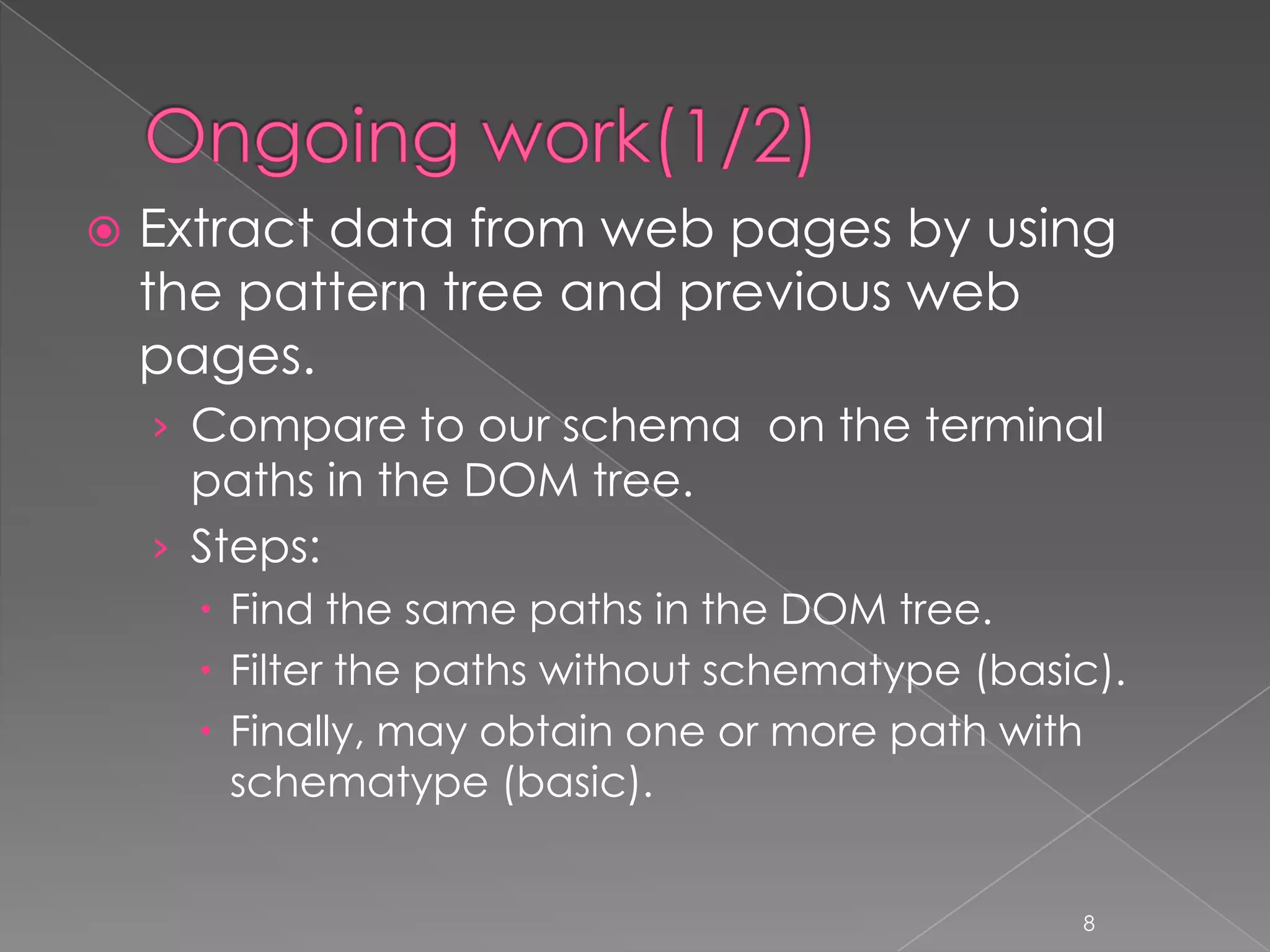 Ongoing work(1/2)

Extract data from web pages by using the pattern tree and previous web pages.

Compare to our schema  on the terminal paths in the DOM tree.

Steps:

Find the same paths in the DOM tree.

Filter the paths without schematype (basic).

Finally, may obtain one or more path with schematype (basic).

8